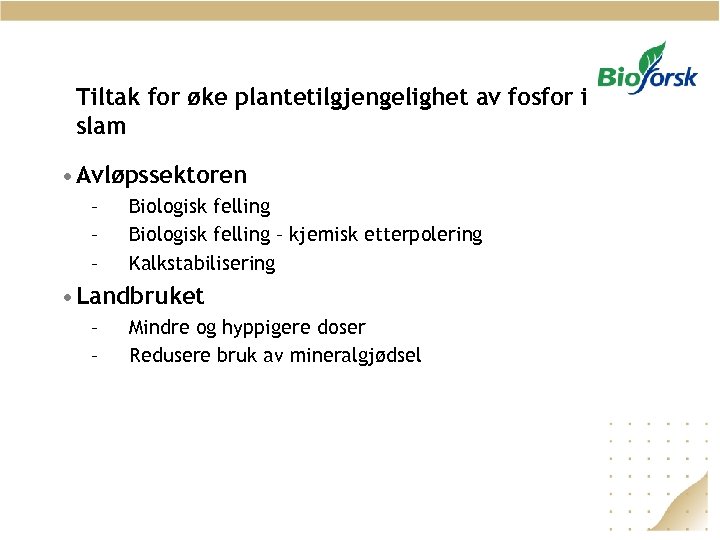 Bioforsk

Tiltak for øke plantetilgjengelighet av fosfor i slam

• Avløpssektoren
– Biologisk felling
– Biologisk felling – kjemisk etterpolering
– Kalkstabilisering

• Landbruket
– Mindre og hyppigere doser
– Redusere bruk av mineralgjødsel